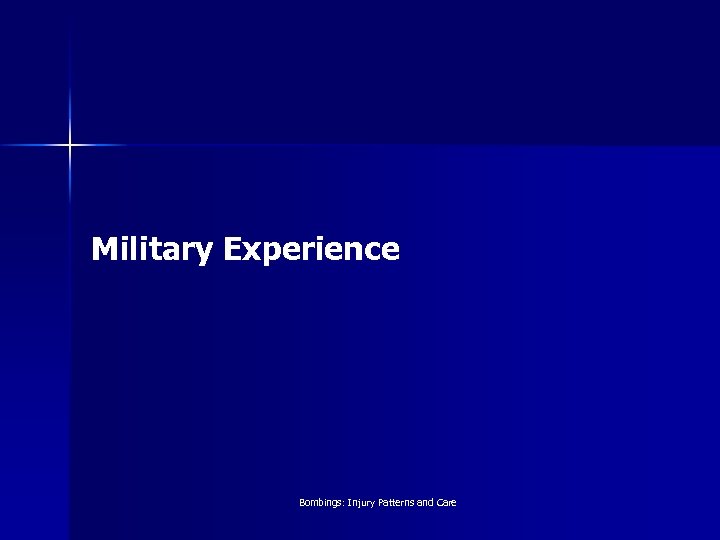 Military Experience

Bombings: Injury Patterns and Care